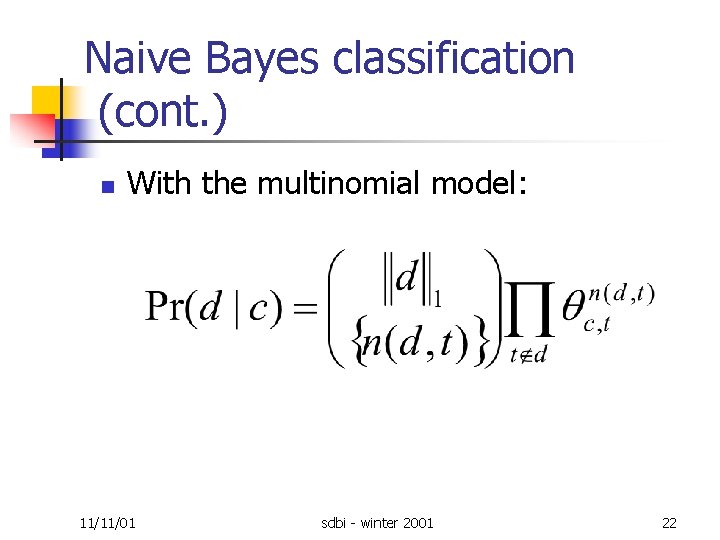 Naive Bayes classification (cont.)

With the multinomial model:

$\Pr(d \mid c) = \binom{\|d\|_1}{\{n(d,t)\}} \prod_{t \notin d} \theta_{c,t}^{n(d,t)}$

11/11/01

sdbi - winter 2001

22